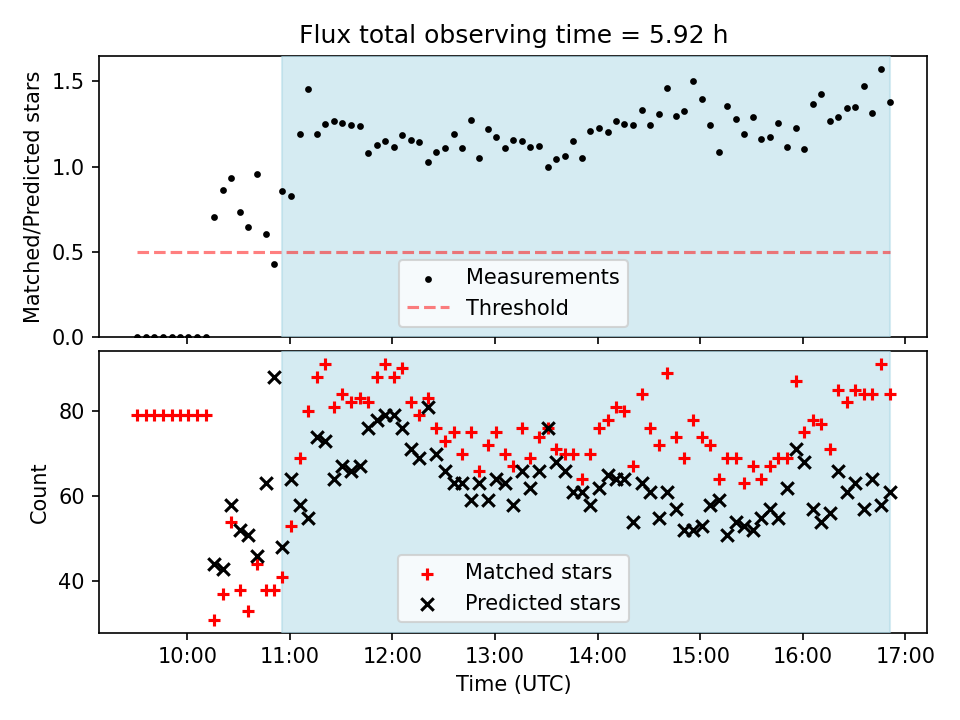 Flux total observing time = 5.92 h

Matched/Predicted stars

1.5
1.0
0.5
0.0

Measurements
Threshold

Count

80
60
40

Matched stars
Predicted stars

10:00 11:00 12:00 13:00 14:00 15:00 16:00 17:00

Time (UTC)